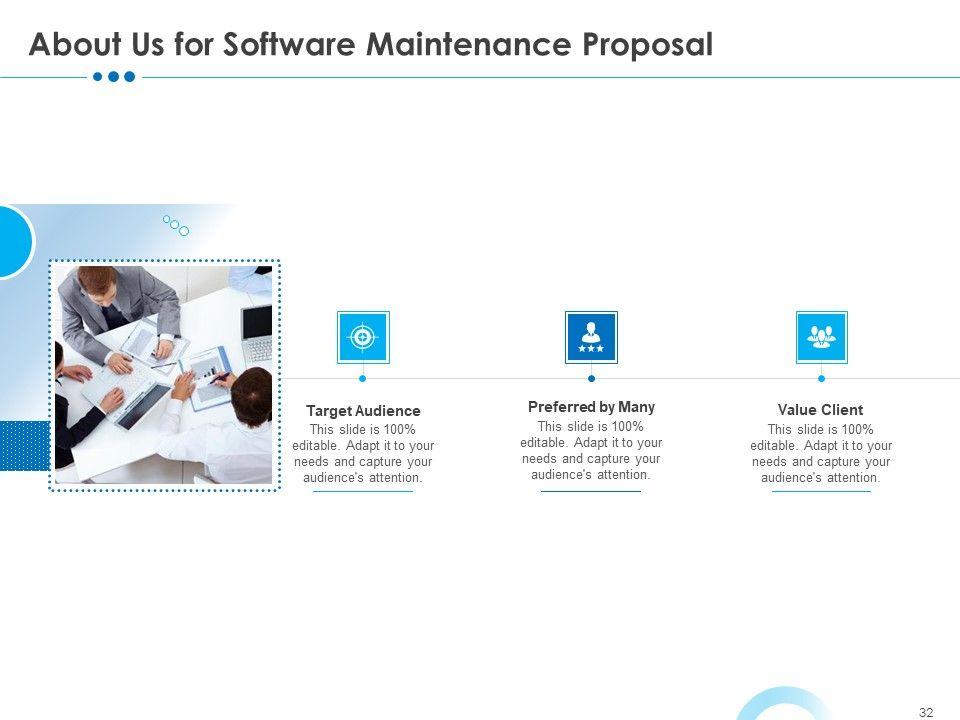 About Us for Software Maintenance Proposal

Target Audience
This slide is 100% editable. Adapt it to your needs and capture your audience's attention.

Preferred by Many
This slide is 100% editable. Adapt it to your needs and capture your audience's attention.

Value Client
This slide is 100% editable. Adapt it to your needs and capture your audience's attention.

32